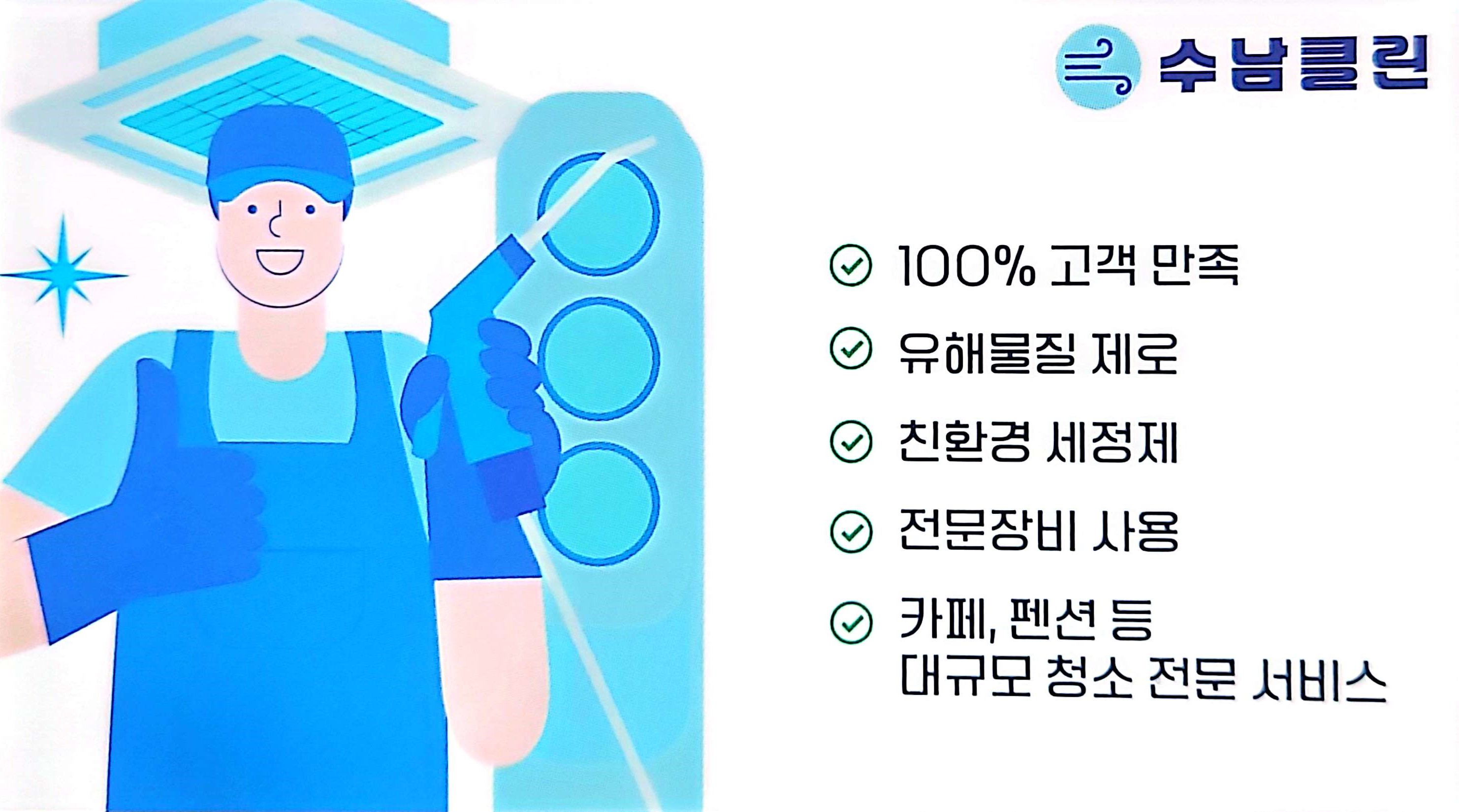 수남클린

100% 고객 만족

유해물질 제로

친환경 세정제

전문장비 사용

카페, 펜션 등
대규모 청소 전문 서비스